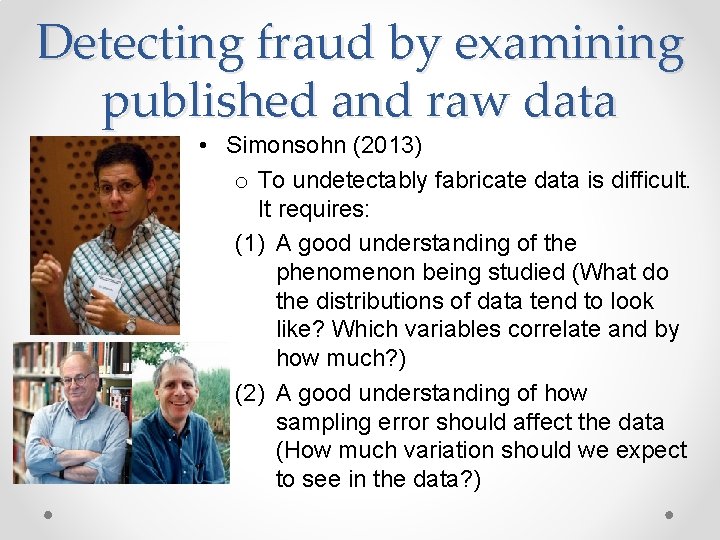 Detecting fraud by examining published and raw data

• Simonsohn (2013)

o To undetectably fabricate data is difficult. It requires:

(1) A good understanding of the phenomenon being studied (What do the distributions of data tend to look like? Which variables correlate and by how much?)

(2) A good understanding of how sampling error should affect the data (How much variation should we expect to see in the data?)